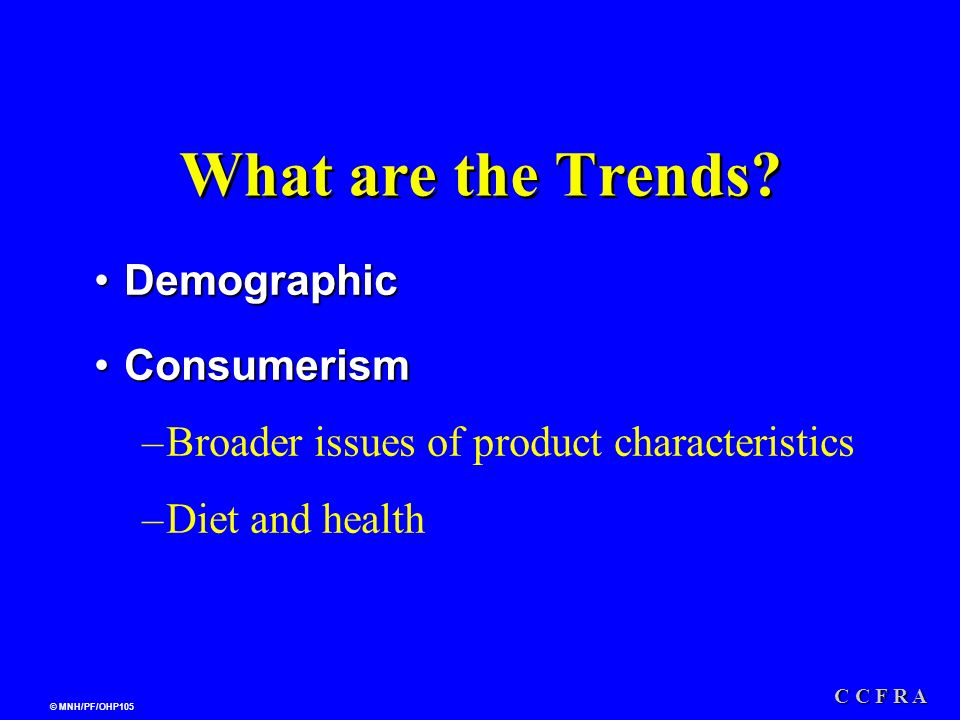 What are the Trends?

• Demographic

• Consumerism

–Broader issues of product characteristics

–Diet and health

© MNH/PF/OHP105

C C F R A